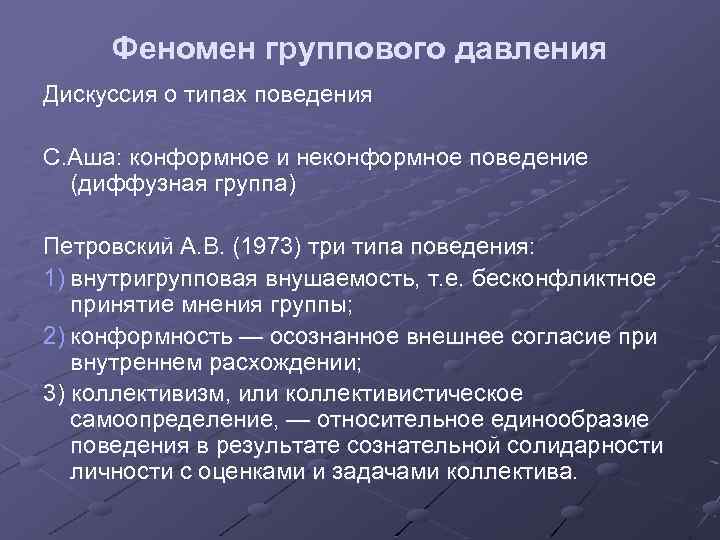 Феномен группового давления

Дискуссия о типах поведения

С.Аша: конформное и неконформное поведение (диффузная группа)

Петровский А.В. (1973) три типа поведения:
1) внутригрупповая внушаемость, т.е. бесконфликтное принятие мнения группы;
2) конформность — осознанное внешнее согласие при внутреннем расхождении;
3) коллективизм, или коллективистическое самоопределение, — относительное единообразие поведения в результате сознательной солидарности личности с оценками и задачами коллектива.